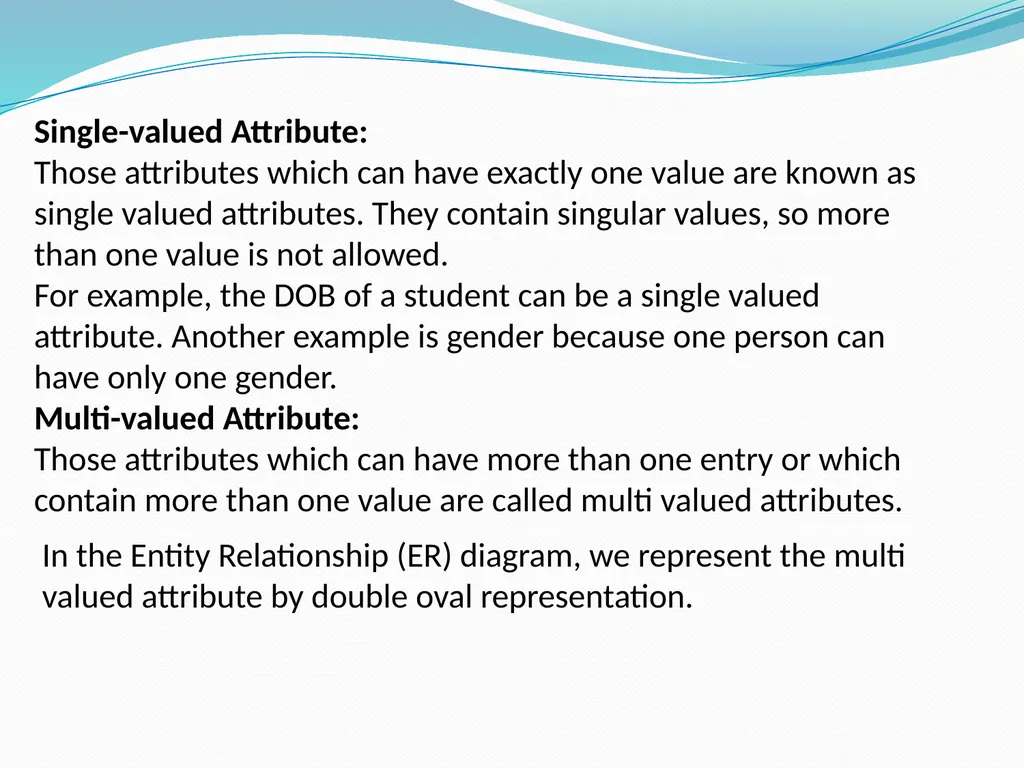 **Single-valued Attribute:**
Those attributes which can have exactly one value are known as single valued attributes. They contain singular values, so more than one value is not allowed.
For example, the DOB of a student can be a single valued attribute. Another example is gender because one person can have only one gender.
**Multi-valued Attribute:**
Those attributes which can have more than one entry or which contain more than one value are called multi valued attributes.

In the Entity Relationship (ER) diagram, we represent the multi valued attribute by double oval representation.